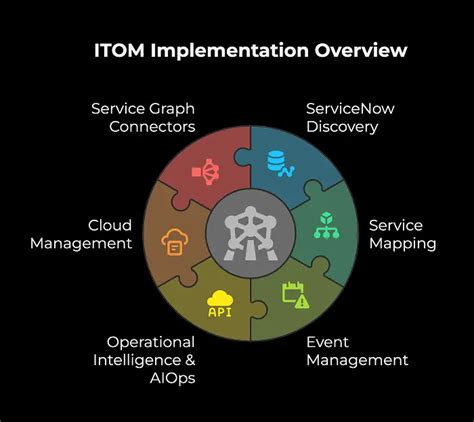 ITOM Implementation Overview

Service Graph Connectors

ServiceNow Discovery

Cloud Management

Service Mapping

API

Operational Intelligence & AIOps

Event Management